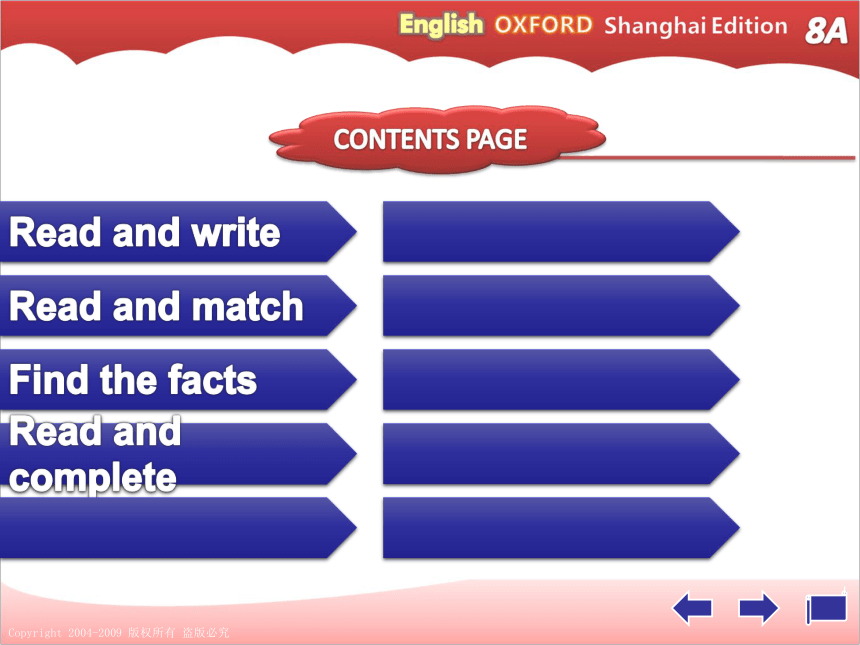 English OXFORD Shanghai Edition 8A

CONTENTS PAGE

Read and write

Read and match

Find the facts

Read and complete

Copyright 2004-2009 版权所有 盗版必究